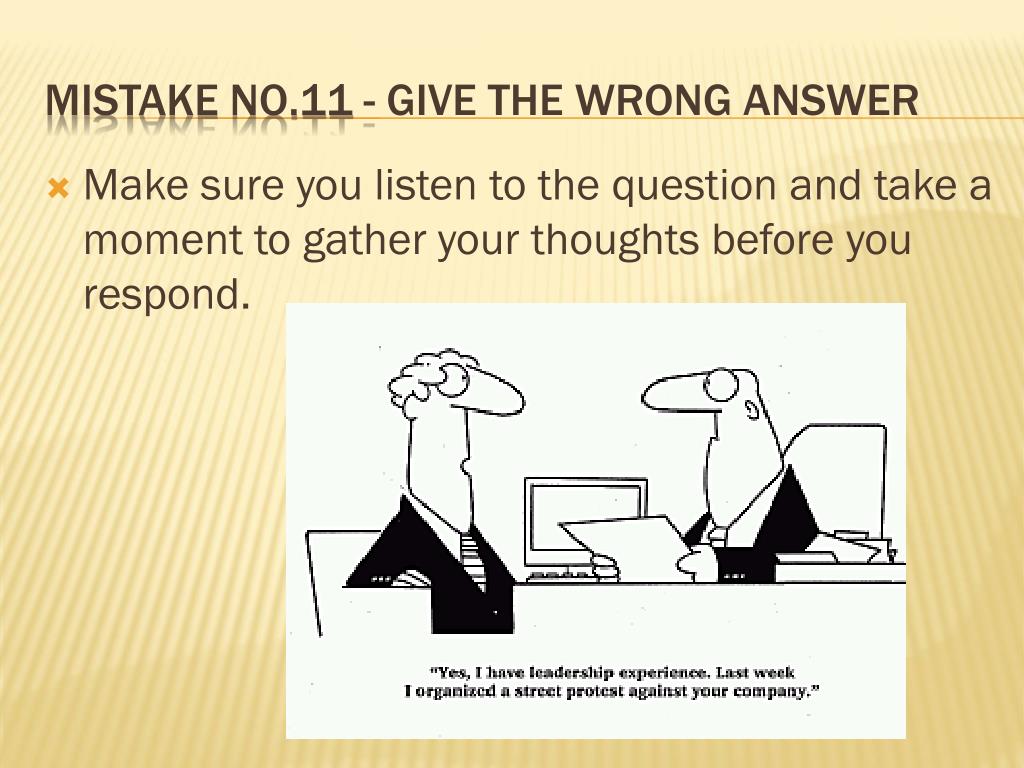 MISTAKE NO.11 - GIVE THE WRONG ANSWER

Make sure you listen to the question and take a moment to gather your thoughts before you respond.

"Yes, I have leadership experience. Last week I organized a street protest against your company."